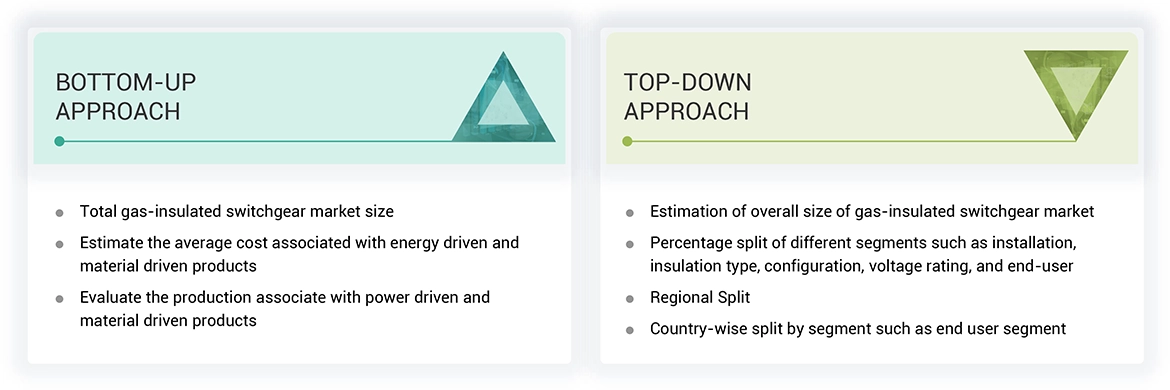 BOTTOM-UP APPROACH

- Total gas-insulated switchgear market size
- Estimate the average cost associated with energy driven and material driven products
- Evaluate the production associate with power driven and material driven products

TOP-DOWN APPROACH

- Estimation of overall size of gas-insulated switchgear market
- Percentage split of different segments such as installation, insulation type, configuration, voltage rating, and end-user
- Regional Split
- Country-wise split by segment such as end user segment